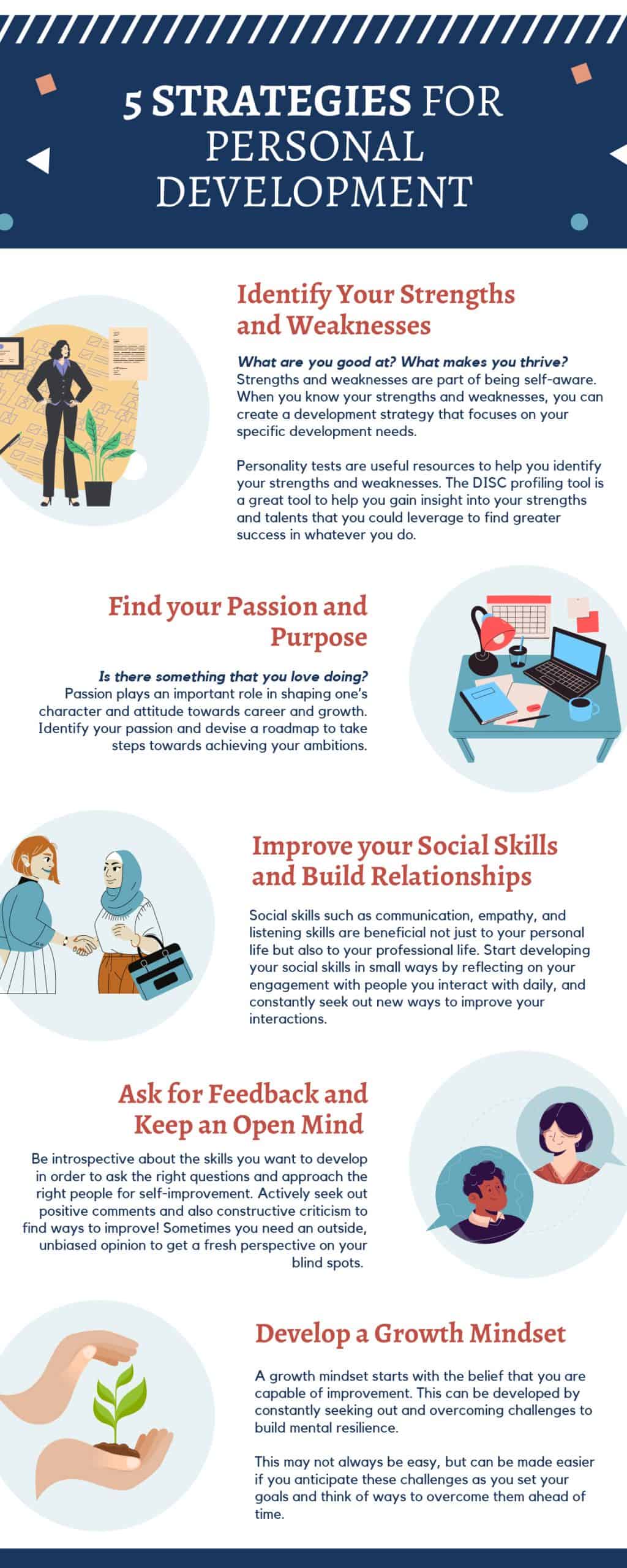 5 STRATEGIES FOR PERSONAL DEVELOPMENT

Identify Your Strengths and Weaknesses

What are you good at? What makes you thrive? Strengths and weaknesses are part of being self-aware. When you know your strengths and weaknesses, you can create a development strategy that focuses on your specific development needs.

Personality tests are useful resources to help you identify your strengths and weaknesses. The DISC profiling tool is a great tool to help you gain insight into your strengths and talents that you could leverage to find greater success in whatever you do.

Find your Passion and Purpose

Is there something that you love doing? Passion plays an important role in shaping one's character and attitude towards career and growth. Identify your passion and devise a roadmap to take steps towards achieving your ambitions.

Improve your Social Skills and Build Relationships

Social skills such as communication, empathy, and listening skills are beneficial not just to your personal life but also to your professional life. Start developing your social skills in small ways by reflecting on your engagement with people you interact with daily, and constantly seek out new ways to improve your interactions.

Ask for Feedback and Keep an Open Mind

Be introspective about the skills you want to develop in order to ask the right questions and approach the right people for self-improvement. Actively seek out positive comments and also constructive criticism to find ways to improve! Sometimes you need an outside, unbiased opinion to get a fresh perspective on your blind spots.

Develop a Growth Mindset

A growth mindset starts with the belief that you are capable of improvement. This can be developed by constantly seeking out and overcoming challenges to build mental resilience.

This may not always be easy, but can be made easier if you anticipate these challenges as you set your goals and think of ways to overcome them ahead of time.